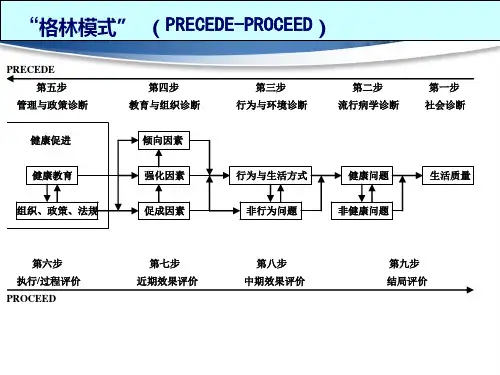 “格林模式” （PRECEDE-PROCEED）

PRECEDE

第五步
管理与政策诊断

第四步
教育与组织诊断

第三步
行为与环境诊断

第二步
流行病学诊断

第一步
社会诊断

健康促进

健康教育

组织、政策、法规

倾向因素

强化因素

促成因素

行为与生活方式

非行为问题

健康问题

非健康问题

生活质量

第六步
执行/过程评价

第七步
近期效果评价

第八步
中期效果评价

第九步
结局评价

PROCEED